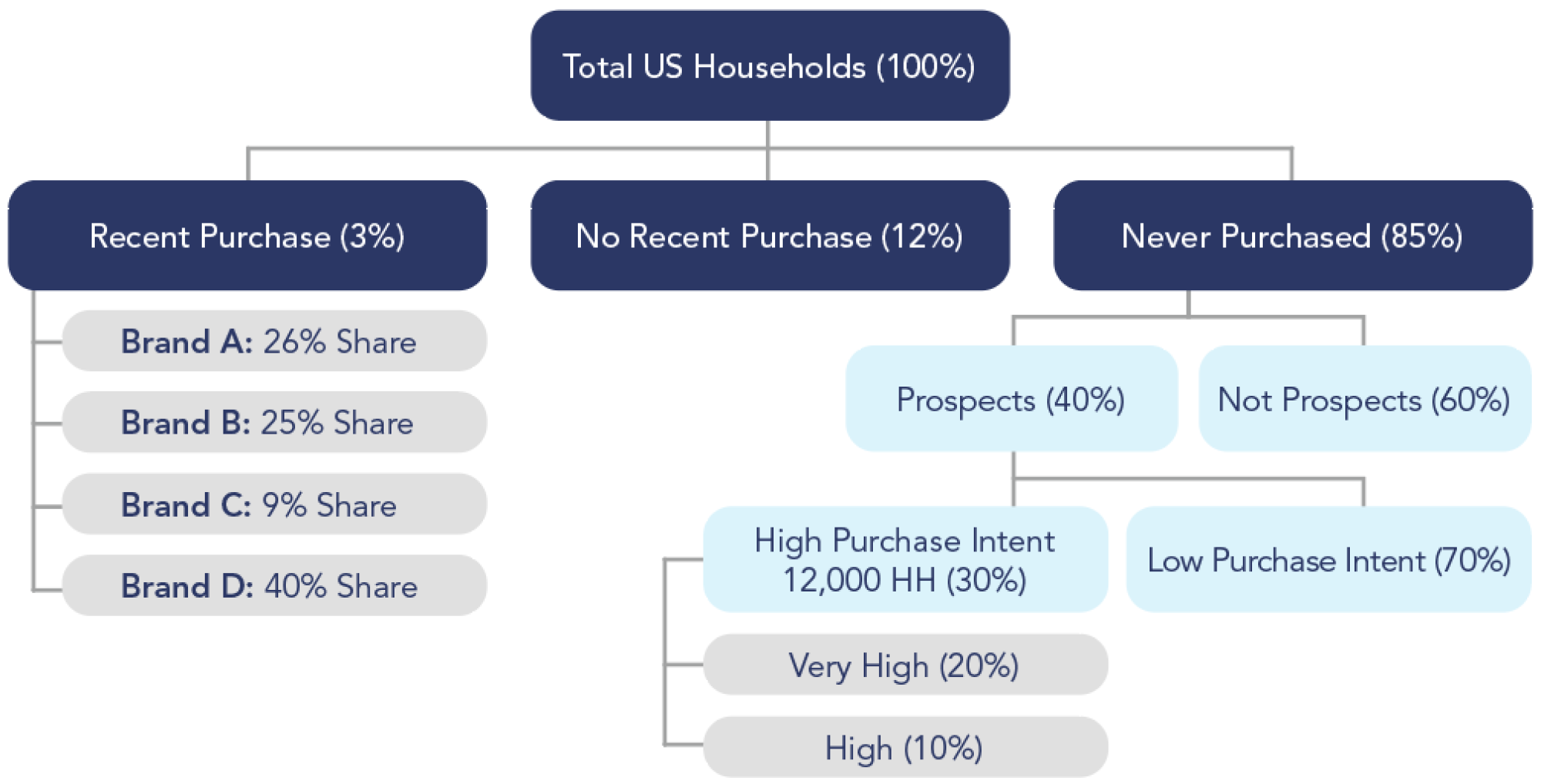 Total US Households (100%)

Recent Purchase (3%)

No Recent Purchase (12%)

Never Purchased (85%)

Brand A: 26% Share

Brand B: 25% Share

Brand C: 9% Share

Brand D: 40% Share

Prospects (40%)

Not Prospects (60%)

High Purchase Intent 12,000 HH (30%)

Low Purchase Intent (70%)

Very High (20%)

High (10%)